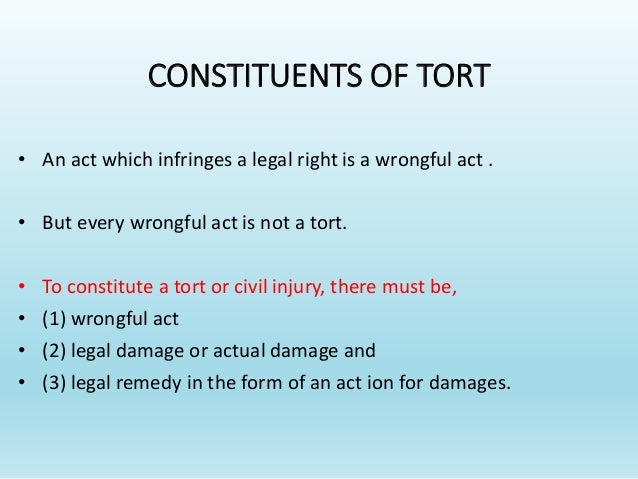 CONSTITUENTS OF TORT

• An act which infringes a legal right is a wrongful act .

• But every wrongful act is not a tort.

• To constitute a tort or civil injury, there must be,
• (1) wrongful act
• (2) legal damage or actual damage and
• (3) legal remedy in the form of an act ion for damages.